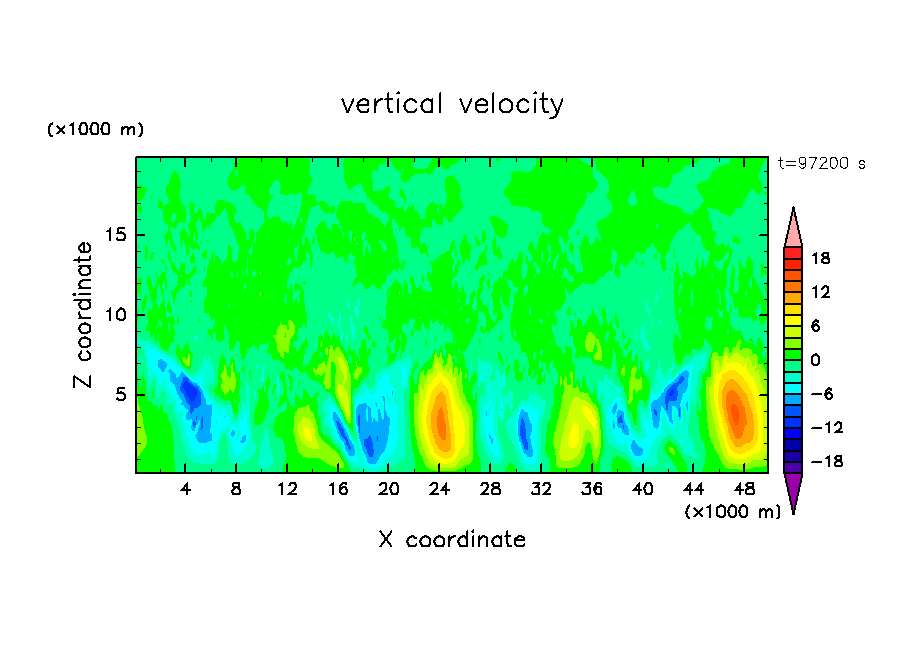 vertical velocity

(×1000 m)

t=97200 s

Z coordinate

15
10
5

4 8 12 16 20 24 28 32 36 40 44 48

(×1000 m)

X coordinate

18
12
6
0
−6
−12
−18